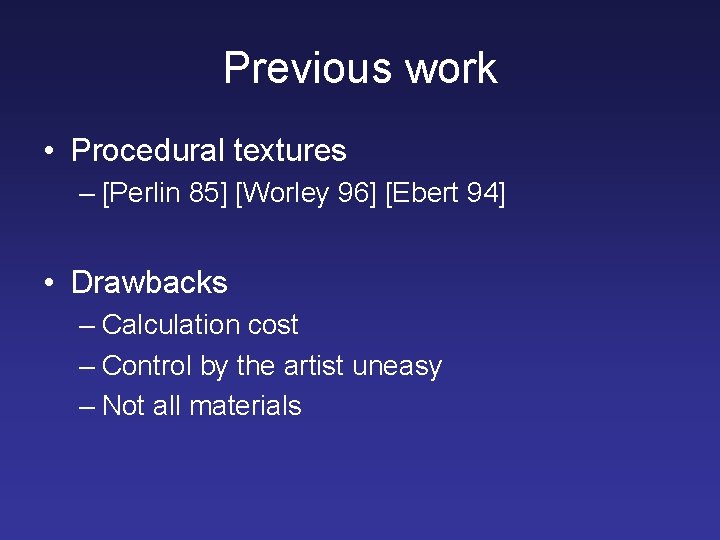 Previous work

• Procedural textures
– [Perlin 85] [Worley 96] [Ebert 94]

• Drawbacks
– Calculation cost
– Control by the artist uneasy
– Not all materials